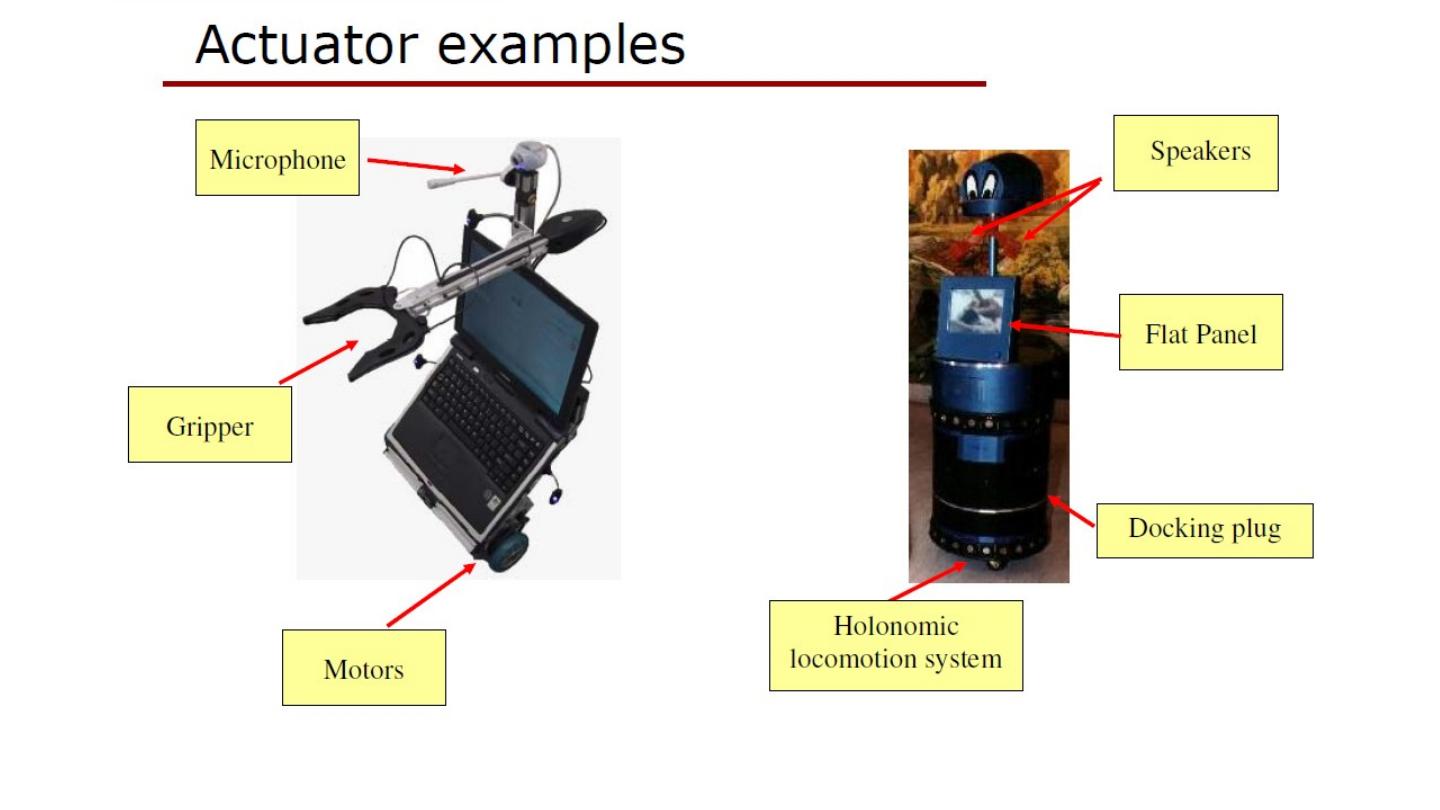 Actuator examples

Microphone

Gripper

Motors

Speakers

Flat Panel

Docking plug

Holonomic locomotion system